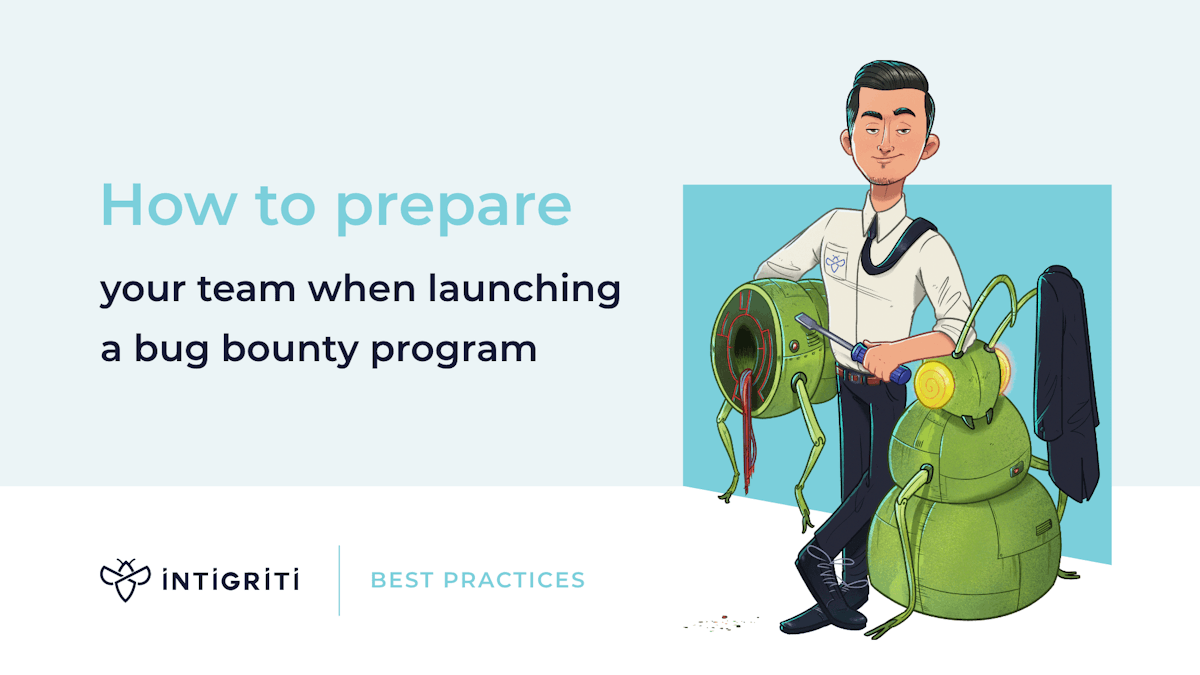 How to prepare

your team when launching a bug bounty program

INTIGRITI

BEST PRACTICES